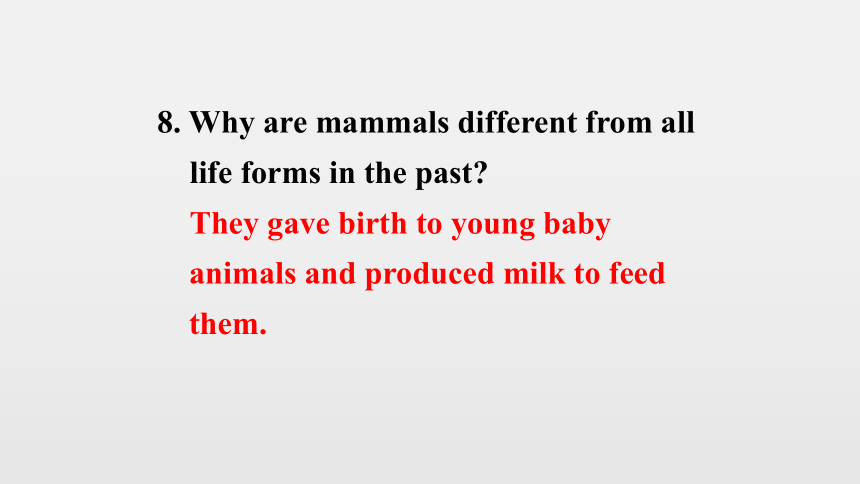 8. Why are mammals different from all life forms in the past?

They gave birth to young baby animals and produced milk to feed them.